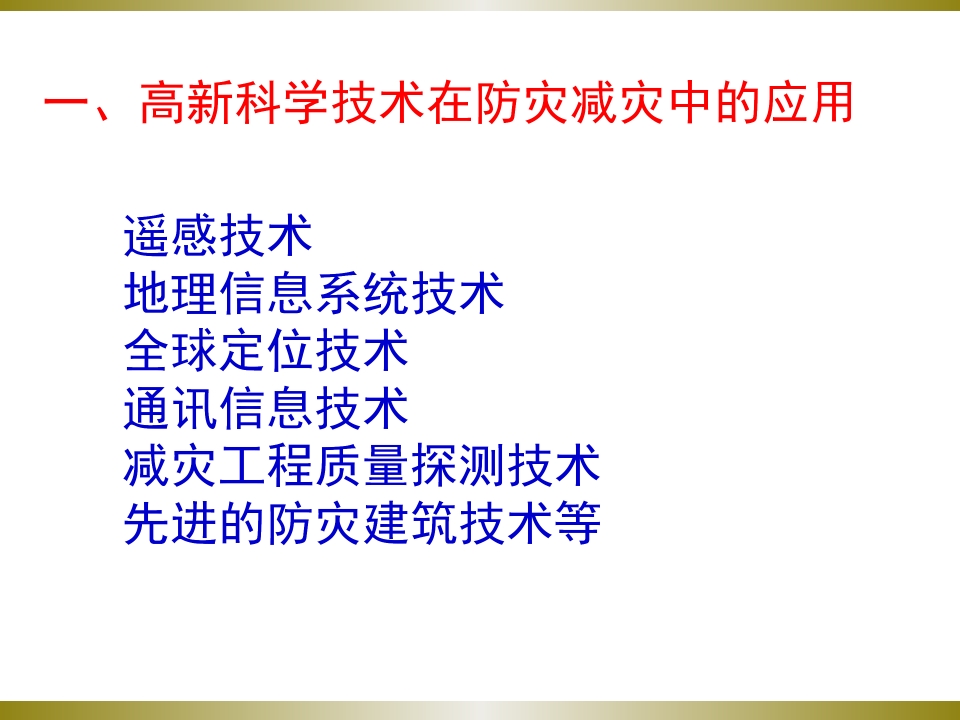 一、高新科学技术在防灾减灾中的应用

遥感技术
地理信息系统技术
全球定位技术
通讯信息技术
减灾工程质量探测技术
先进的防灾建筑技术等